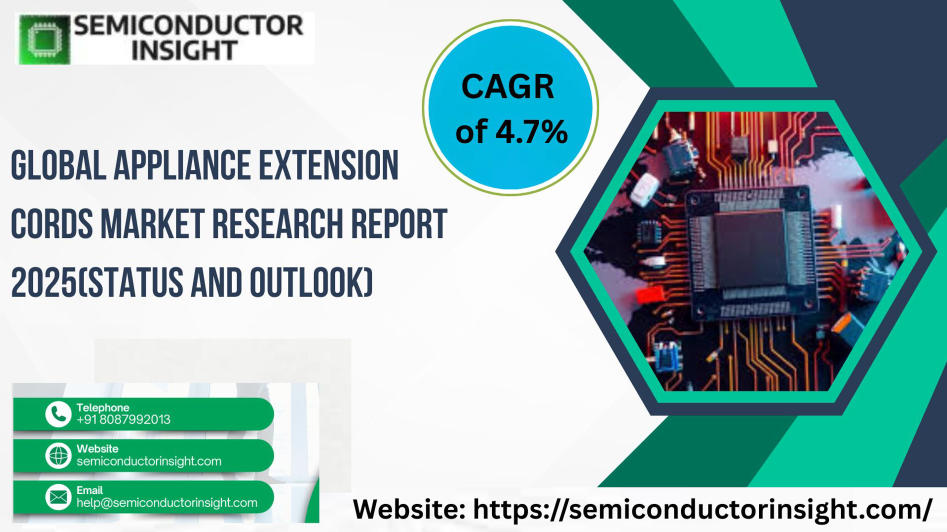 SEMICONDUCTOR INSIGHT

CAGR of 4.7%

GLOBAL APPLIANCE EXTENSION CORDS MARKET RESEARCH REPORT 2025(STATUS AND OUTLOOK)

Telephone
+91 8087992013

Website
semiconductorinsight.com

Email
help@semiconductorinsight.com

Website: https://semiconductorinsight.com/